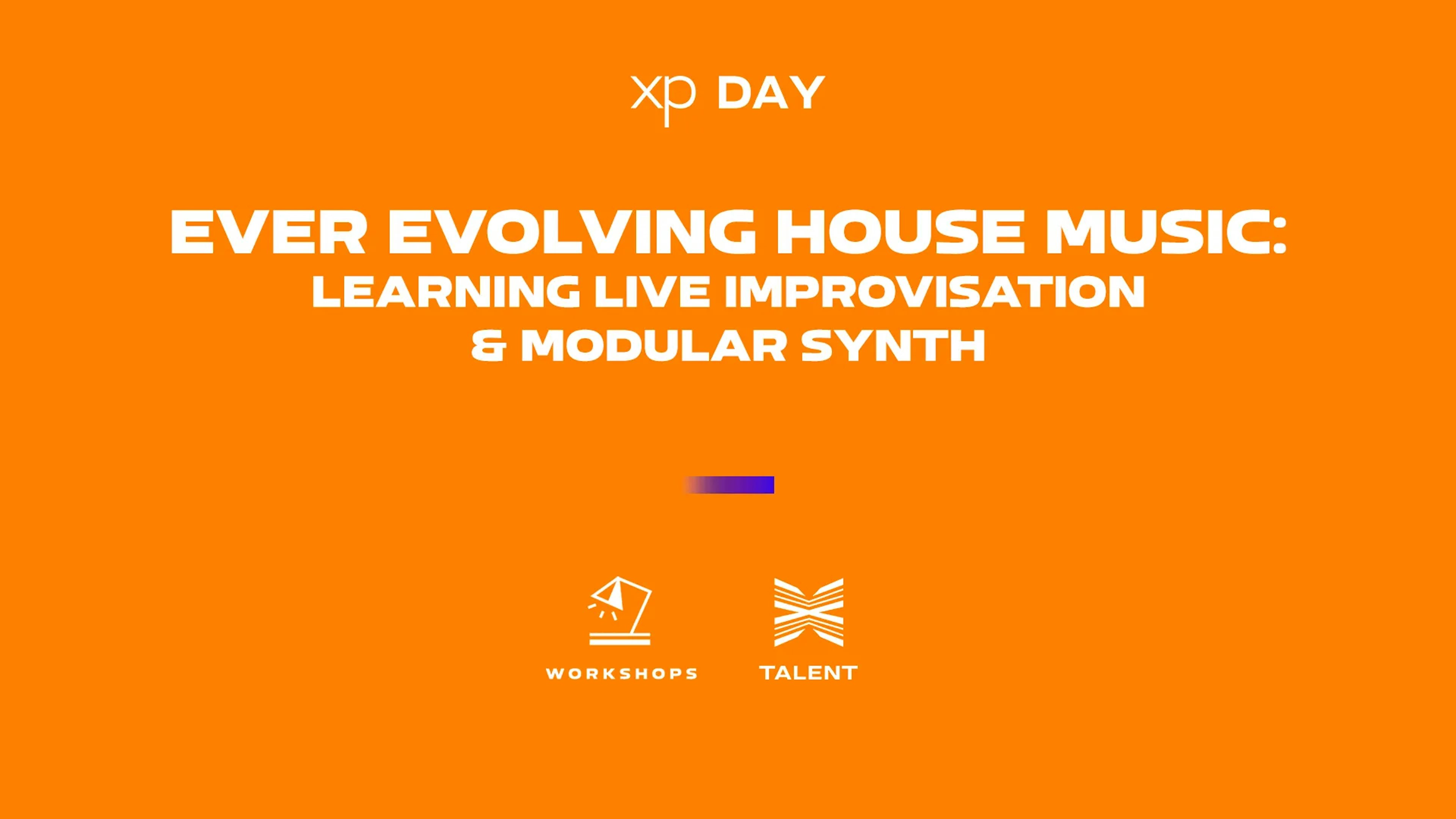 xp DAY

EVER EVOLVING HOUSE MUSIC:
LEARNING LIVE IMPROVISATION
& MODULAR SYNTH

WORKSHOPS

TALENT